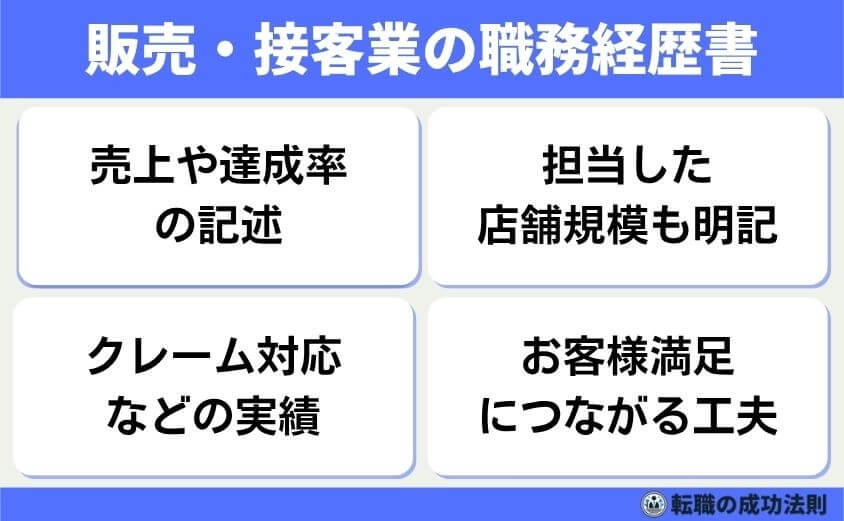 販売・接客業の職務経歴書

売上や達成率の記述

担当した店舗規模も明記

クレーム対応などの実績

お客様満足につながる工夫

転職の成功法則